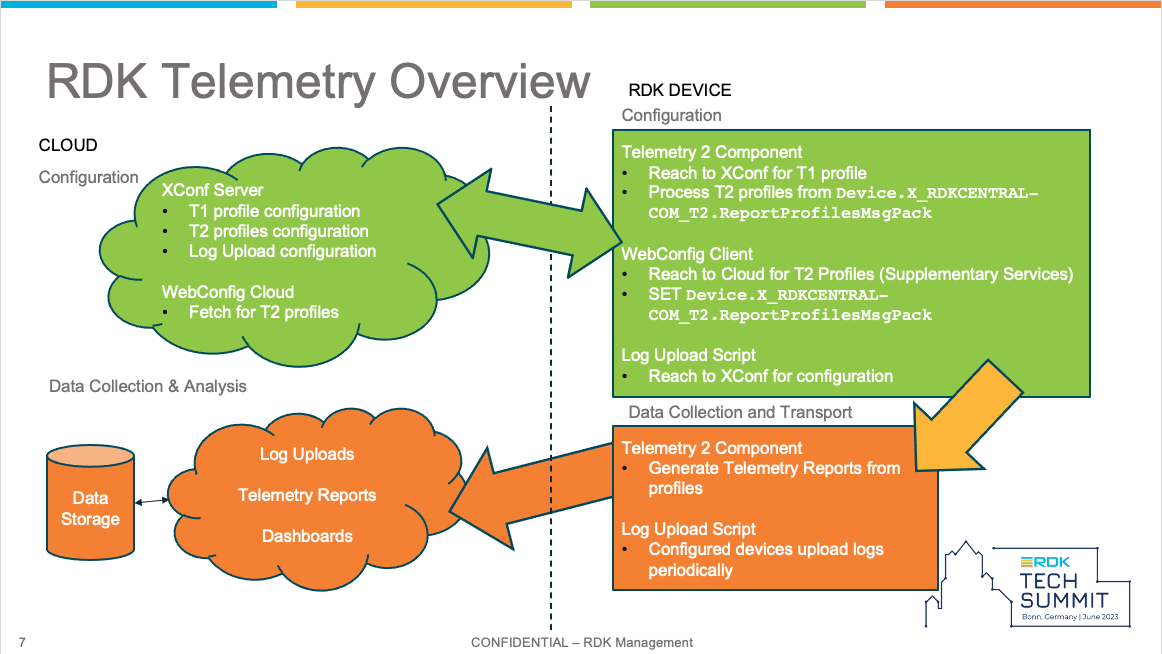 RDK Telemetry Overview

CLOUD

Configuration

XConf Server
• T1 profile configuration
• T2 profiles configuration
• Log Upload configuration

WebConfig Cloud
• Fetch for T2 profiles

Data Collection & Analysis

Data Storage

Log Uploads

Telemetry Reports

Dashboards

RDK DEVICE

Configuration

Telemetry 2 Component
• Reach to XConf for T1 profile
• Process T2 profiles from Device.X_RDKCENTRAL-COM_T2.ReportProfilesMsgPack

WebConfig Client
• Reach to Cloud for T2 Profiles (Supplementary Services)
• SET Device.X_RDKCENTRAL-COM_T2.ReportProfilesMsgPack

Log Upload Script
• Reach to XConf for configuration

Data Collection and Transport

Telemetry 2 Component
• Generate Telemetry Reports from profiles

Log Upload Script
• Configured devices upload logs periodically

RDK TECH SUMMIT Bonn, Germany | June 2023

7

CONFIDENTIAL – RDK Management